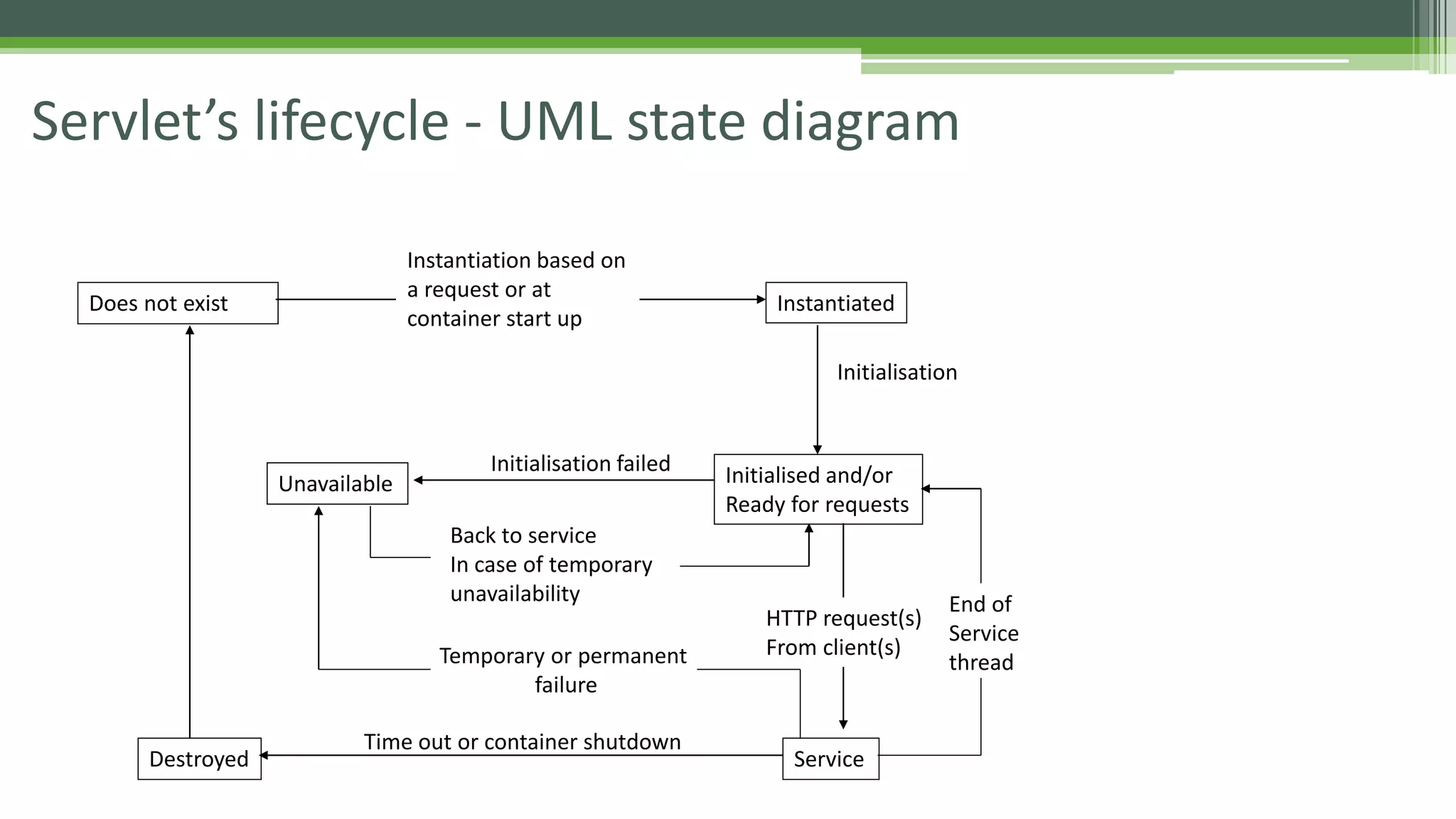 Servlet’s lifecycle - UML state diagram

Does not exist

Instantiation based on a request or at container start up

Instantiated

Initialisation

Unavailable

Initialisation failed

Initialised and/or Ready for requests

Back to service
In case of temporary unavailability

HTTP request(s)
From client(s)

End of Service thread

Temporary or permanent failure

Destroyed

Time out or container shutdown

Service